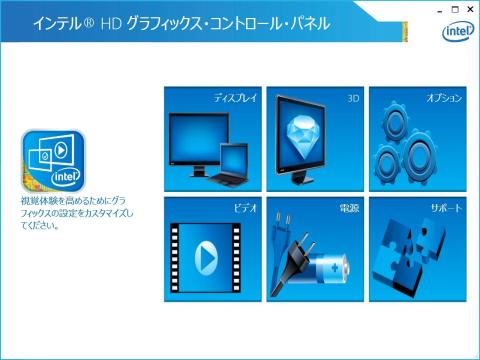 インテル® HD グラフィックス・コントロール・パネル

intel

intel

視覚体験を高めるためにグラフィックスの設定をカスタマイズしてください。

ディスプレイ

3D

オプション

ビデオ

電源

サポート